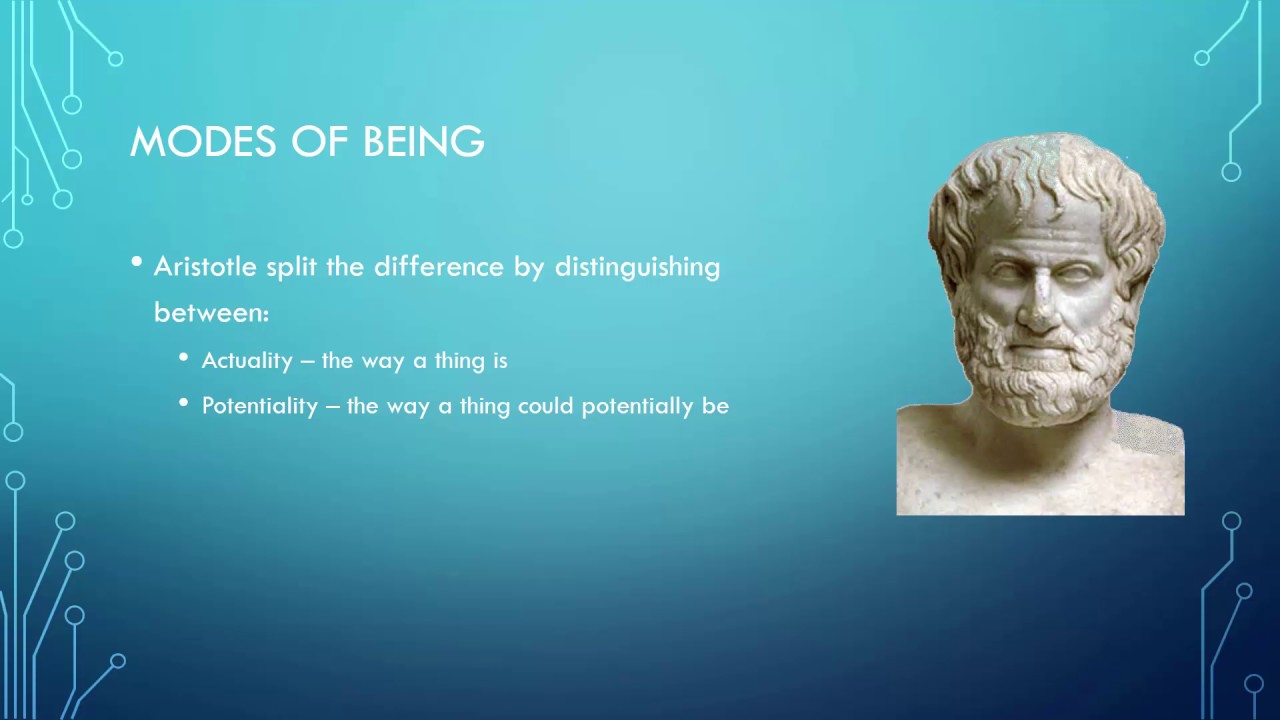 MODES OF BEING

• Aristotle split the difference by distinguishing between:

• Actuality – the way a thing is

• Potentiality – the way a thing could potentially be